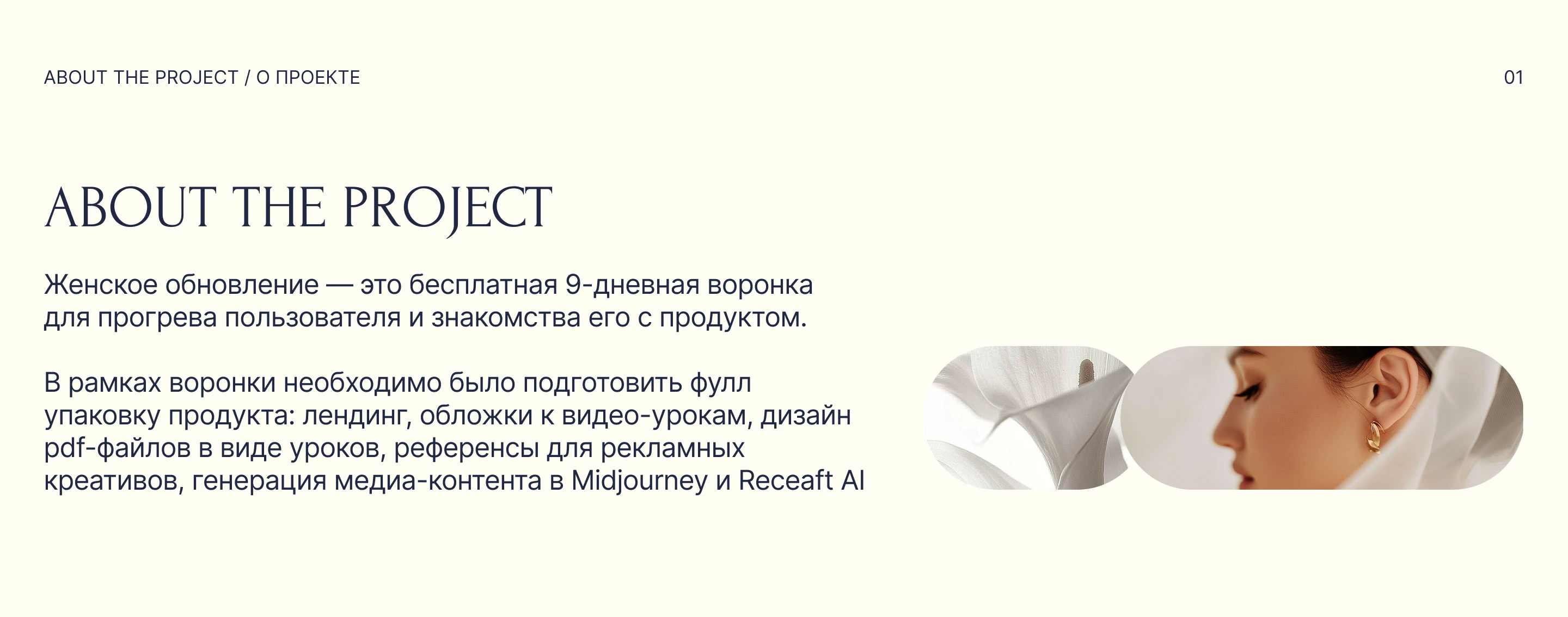 ABOUT THE PROJECT / О ПРОЕКТЕ

01

ABOUT THE PROJECT

Женское обновление — это бесплатная 9-дневная воронка для прогрева пользователя и знакомства его с продуктом.

В рамках воронки необходимо было подготовить фулл упаковку продукта: лендинг, обложки к видео-урокам, дизайн pdf-файлов в виде уроков, референсы для рекламных креативов, генерация медиа-контента в Midjourney и Receaft AI